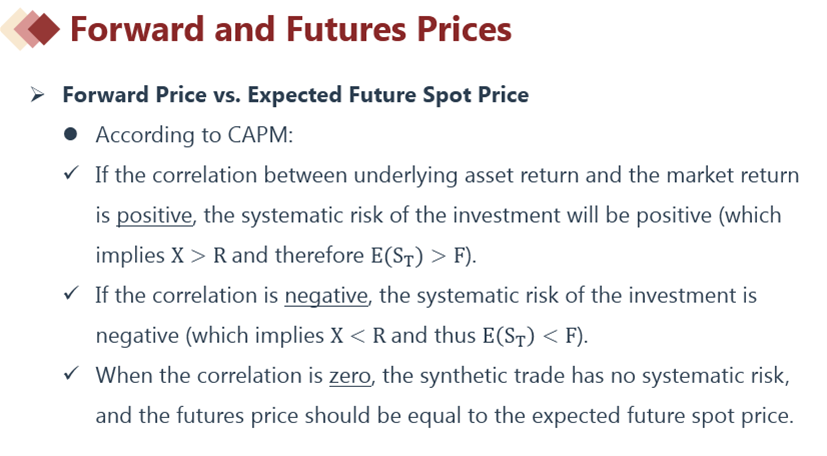 Forward and Futures Prices

➢ Forward Price vs. Expected Future Spot Price

● According to CAPM:

✓ If the correlation between underlying asset return and the market return is positive, the systematic risk of the investment will be positive (which implies $X > R$ and therefore $E(S_T) > F$).

✓ If the correlation is negative, the systematic risk of the investment is negative (which implies $X < R$ and thus $E(S_T) < F$).

✓ When the correlation is zero, the synthetic trade has no systematic risk, and the futures price should be equal to the expected future spot price.